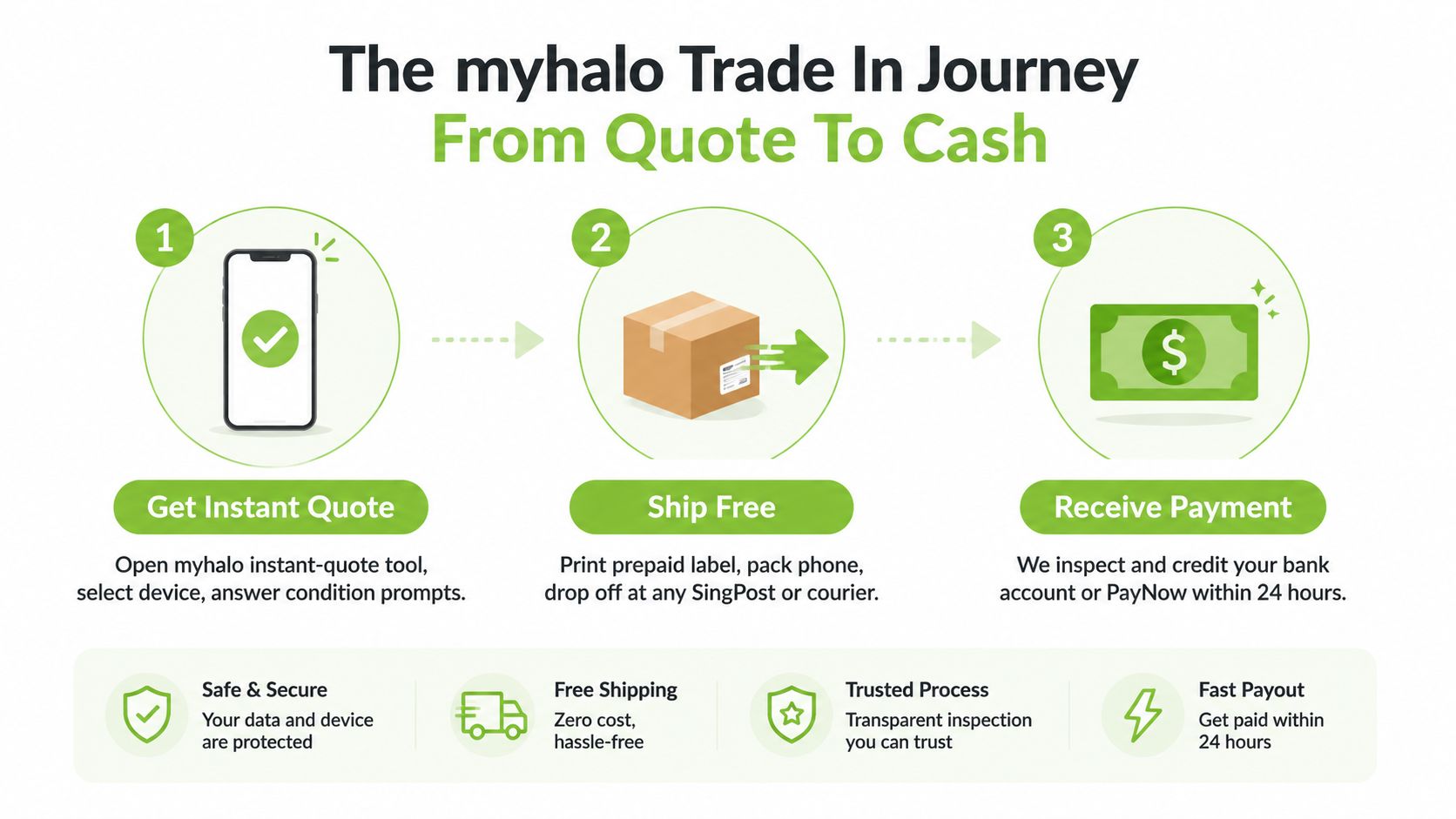 The myhalo Trade In Journey
From Quote To Cash

1

Get Instant Quote

Open myhalo instant-quote tool, select device, answer condition prompts.

2

Ship Free

Print prepaid label, pack phone, drop off at any SingPost or courier.

3

$

Receive Payment

We inspect and credit your bank account or PayNow within 24 hours.

Safe & Secure
Your data and device are protected

Free Shipping
Zero cost, hassle-free

Trusted Process
Transparent inspection you can trust

Fast Payout
Get paid within 24 hours